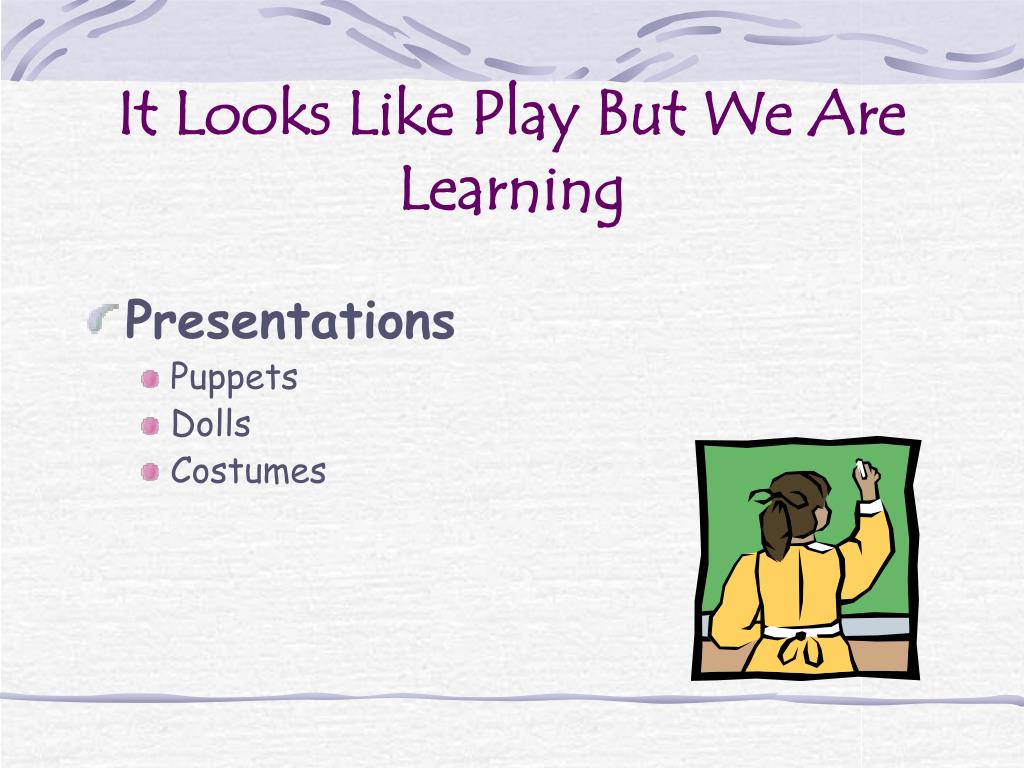 It Looks Like Play But We Are Learning

Presentations

Puppets

Dolls

Costumes